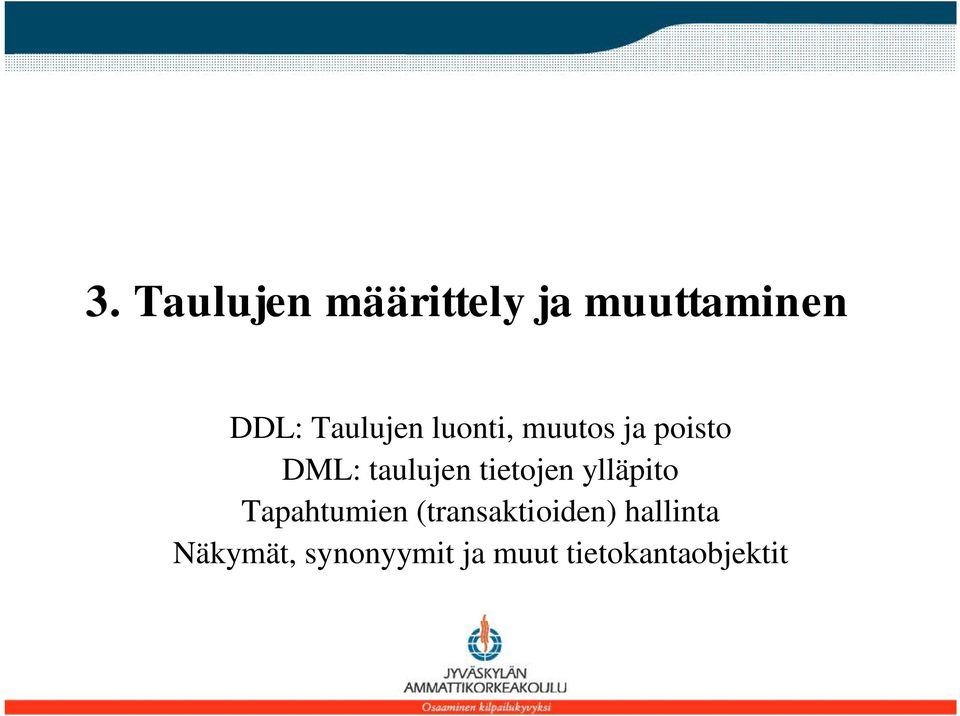 3. Taulujen määrittely ja muuttaminen

DDL: Taulujen luonti, muutos ja poisto
DML: taulujen tietojen ylläpito
Tapahtumien (transaktioiden) hallinta
Näkymät, synonyymit ja muut tietokantaobjektit

JYVÄSKYLÄN AMMATTIKORKEAKOULU
Osaaminen kilpailukyvyksi